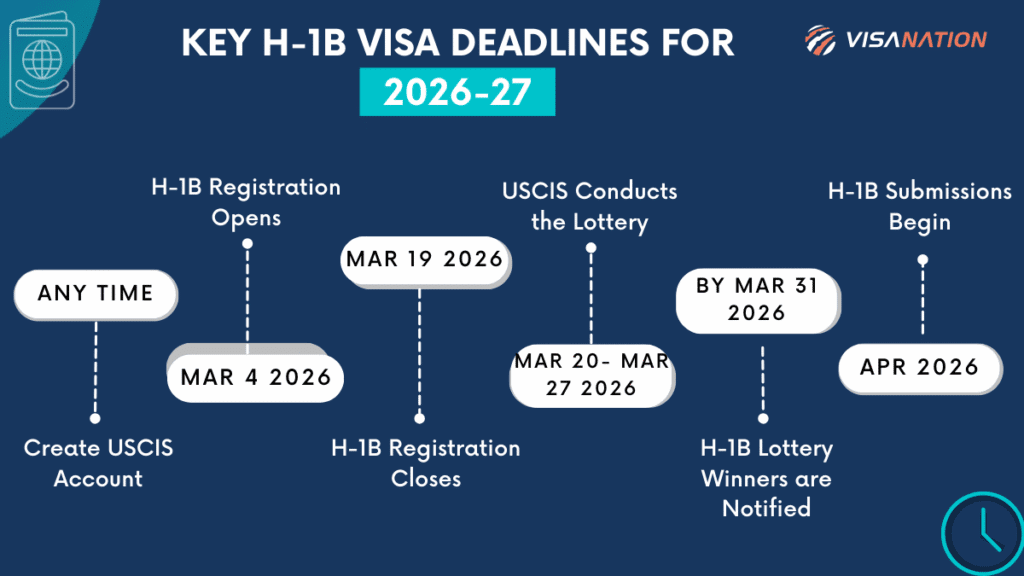 KEY H-1B VISA DEADLINES FOR 2026-27

VISANATION

ANY TIME

Create USCIS Account

H-1B Registration Opens

MAR 4 2026

MAR 19 2026

H-1B Registration Closes

USCIS Conducts the Lottery

MAR 20- MAR 27 2026

BY MAR 31 2026

H-1B Lottery Winners are Notified

H-1B Submissions Begin

APR 2026